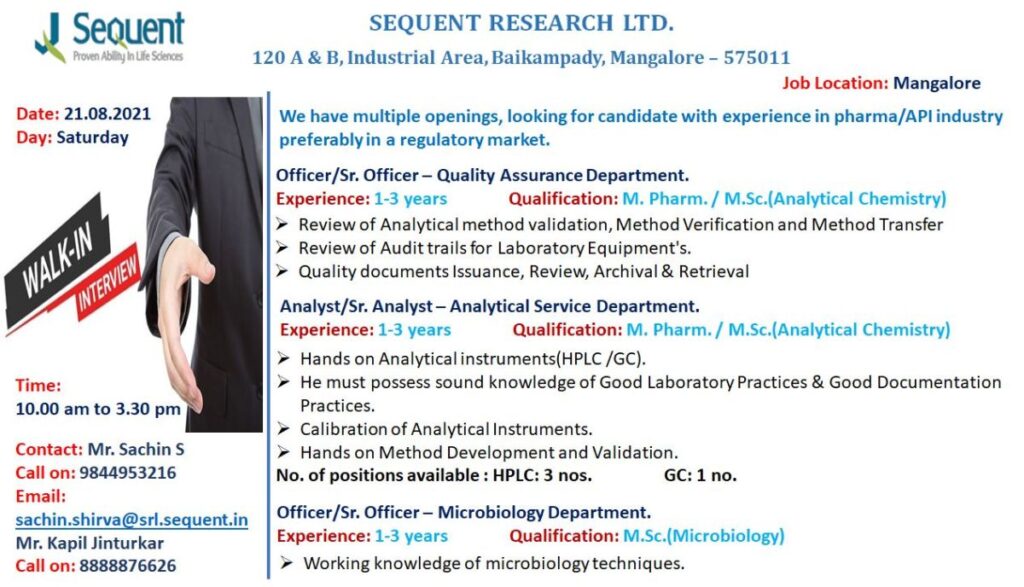 Sequent
Proven Ability In Life Sciences

SEQUENT RESEARCH LTD.
120 A & B, Industrial Area, Baikampady, Mangalore – 575011

Job Location: Mangalore

Date: 21.08.2021
Day: Saturday

WALK-IN INTERVIEW

Time:
10.00 am to 3.30 pm

Contact: Mr. Sachin S
Call on: 9844953216
Email:
sachin.shirva@srl.sequent.in
Mr. Kapil Jinturkar
Call on: 8888876626

We have multiple openings, looking for candidate with experience in pharma/API industry preferably in a regulatory market.

Officer/Sr. Officer – Quality Assurance Department.
Experience: 1-3 years Qualification: M. Pharm. / M.Sc.(Analytical Chemistry)
➢ Review of Analytical method validation, Method Verification and Method Transfer
➢ Review of Audit trails for Laboratory Equipment's.
➢ Quality documents Issuance, Review, Archival & Retrieval

Analyst/Sr. Analyst – Analytical Service Department.
Experience: 1-3 years Qualification: M. Pharm. / M.Sc.(Analytical Chemistry)
➢ Hands on Analytical instruments(HPLC /GC).
➢ He must possess sound knowledge of Good Laboratory Practices & Good Documentation Practices.
➢ Calibration of Analytical Instruments.
➢ Hands on Method Development and Validation.
No. of positions available : HPLC: 3 nos. GC: 1 no.

Officer/Sr. Officer – Microbiology Department.
Experience: 1-3 years Qualification: M.Sc.(Microbiology)
➢ Working knowledge of microbiology techniques.